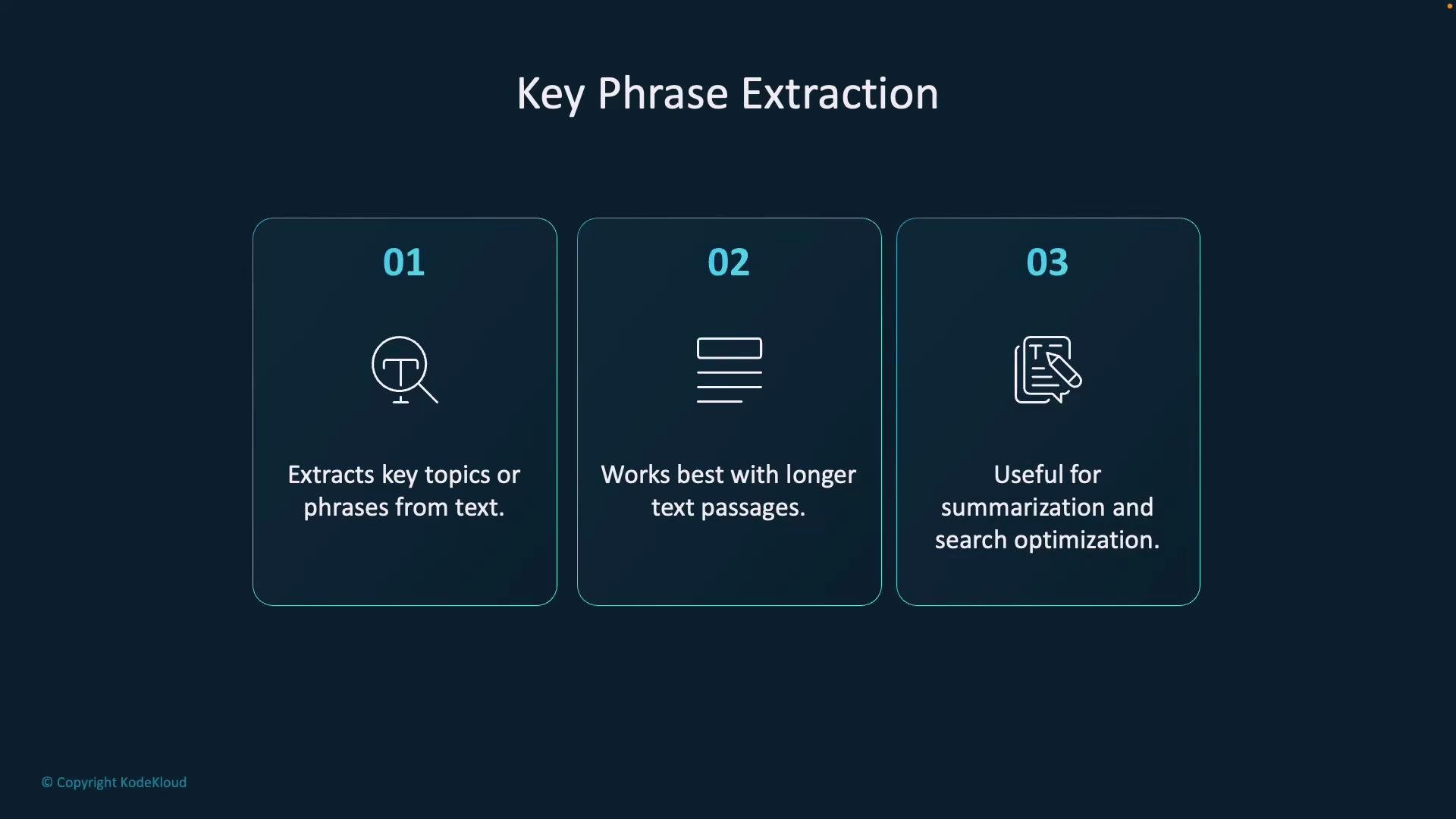 Key Phrase Extraction

01

Extracts key topics or phrases from text.

02

Works best with longer text passages.

03

Useful for summarization and search optimization.

© Copyright KodeKloud